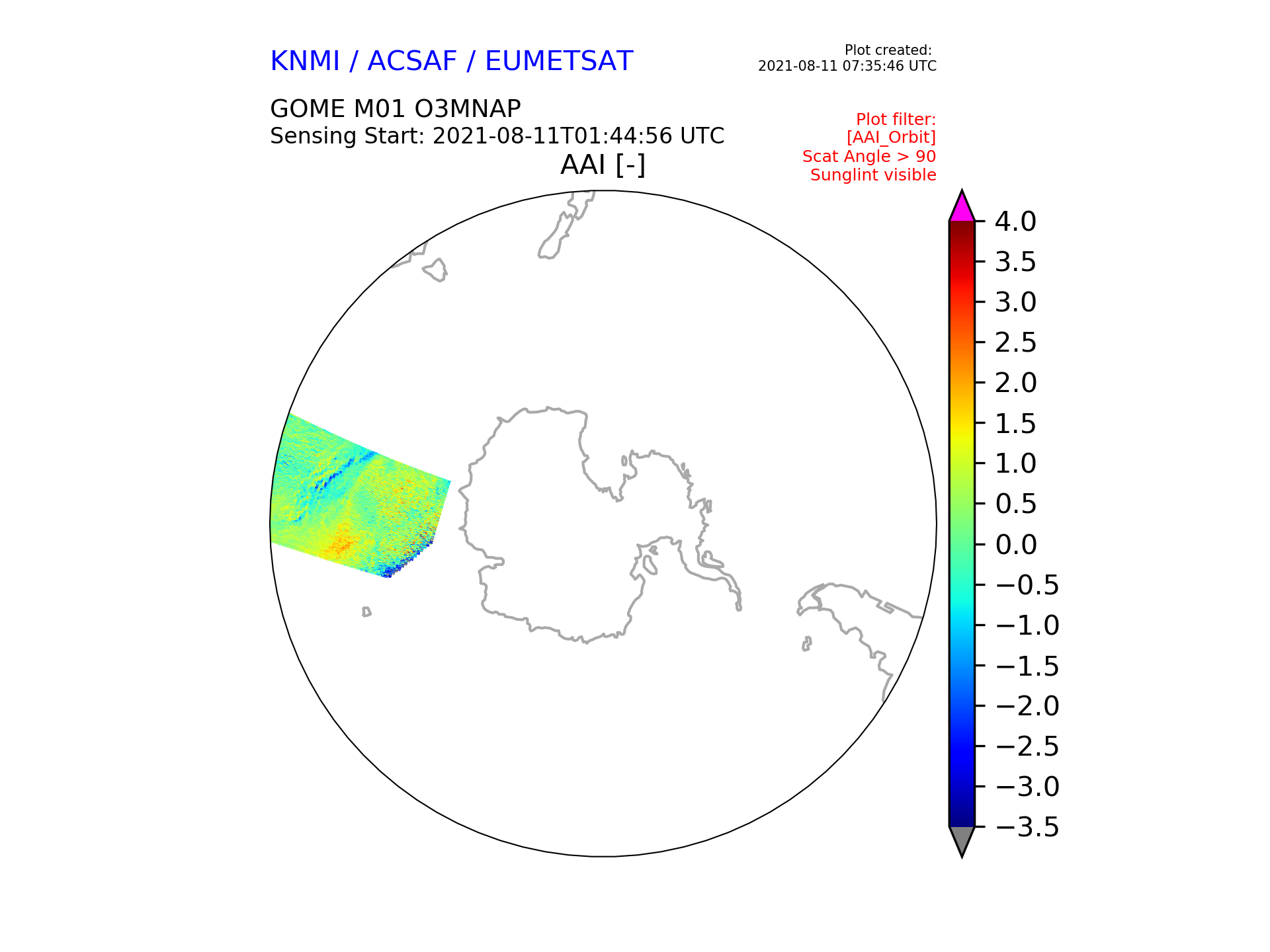 KNMI / ACSAF / EUMETSAT

Plot created:
2021-08-11 07:35:46 UTC

GOME M01 O3MNAP
Sensing Start: 2021-08-11T01:44:56 UTC

Plot filter:
[AAI_Orbit]
Scat Angle > 90
Sunglint visible

AAI [-]

4.0
3.5
3.0
2.5
2.0
1.5
1.0
0.5
0.0
−0.5
−1.0
−1.5
−2.0
−2.5
−3.0
−3.5